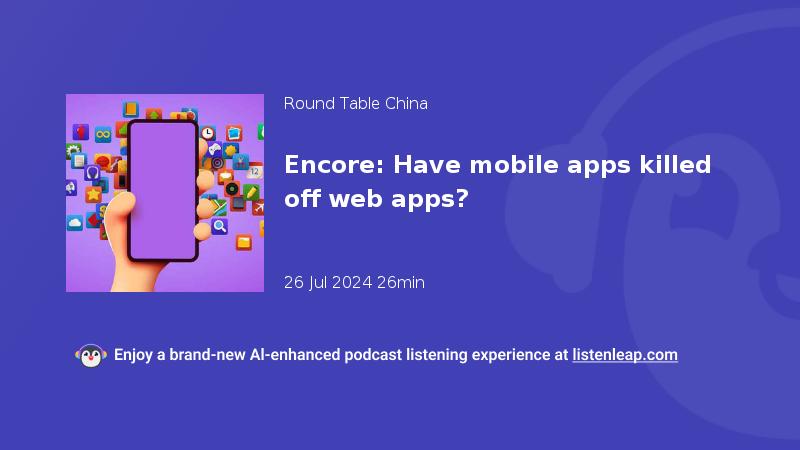 Round Table China

Encore: Have mobile apps killed off web apps?

26 Jul 2024 26min

Enjoy a brand-new AI-enhanced podcast listening experience at listenleap.com